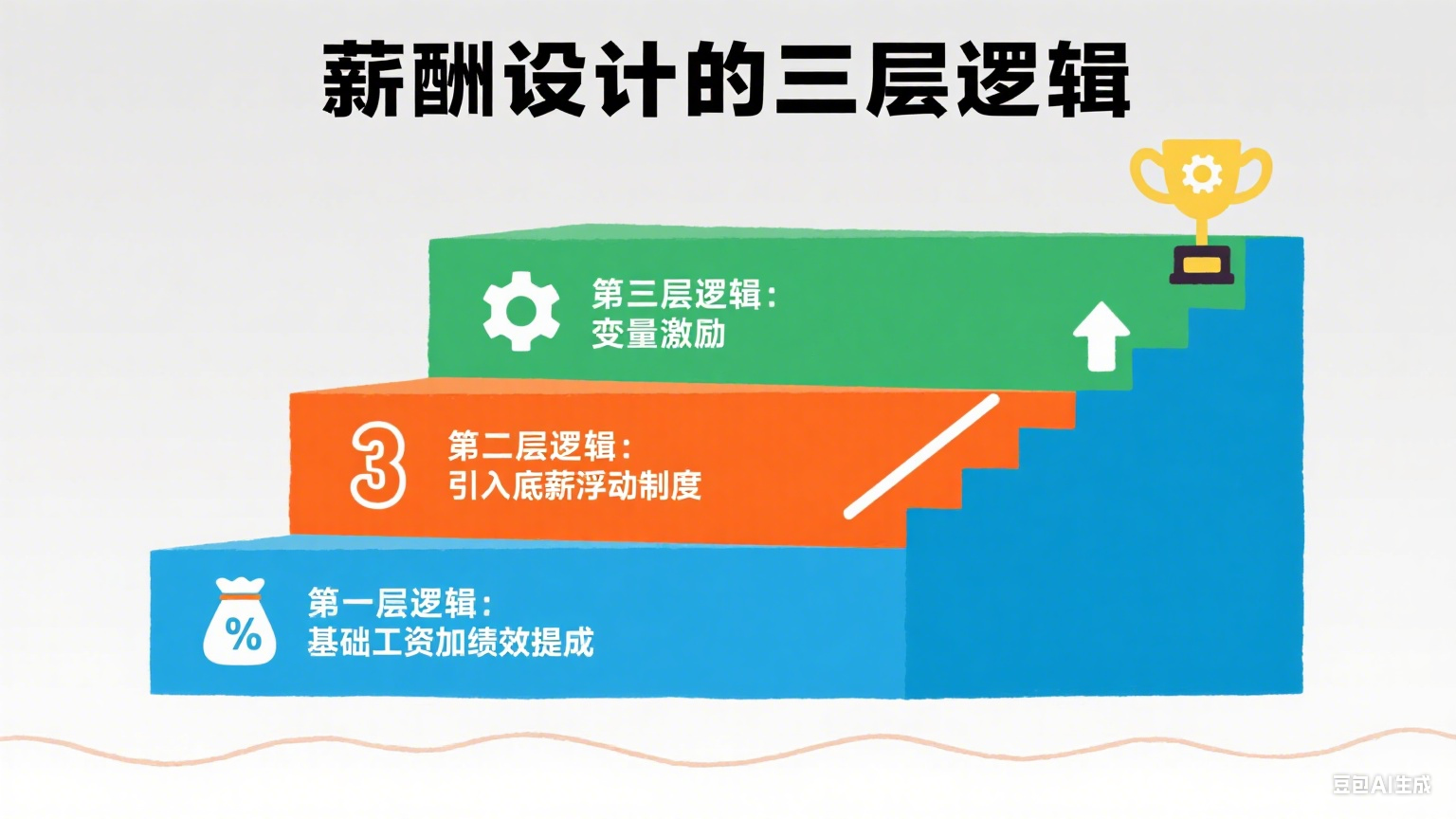 薪酬设计的三层逻辑

第三层逻辑：
变量激励

3

第二层逻辑：
引入底薪浮动制度

%

第一层逻辑：
基础工资加绩效提成

豆包AI生成